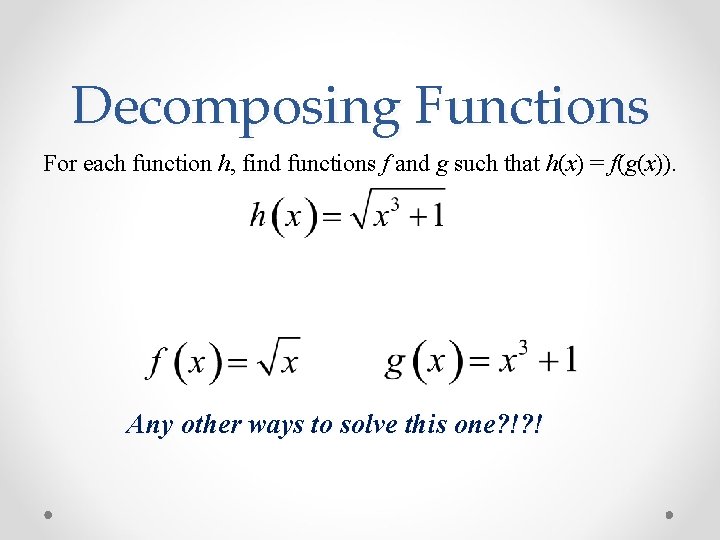 Decomposing Functions

For each function $h$, find functions $f$ and $g$ such that $h(x) = f(g(x))$.

$h(x) = \sqrt{x^3 + 1}$

$f(x) = \sqrt{x}$ $g(x) = x^3 + 1$

Any other ways to solve this one?!?!